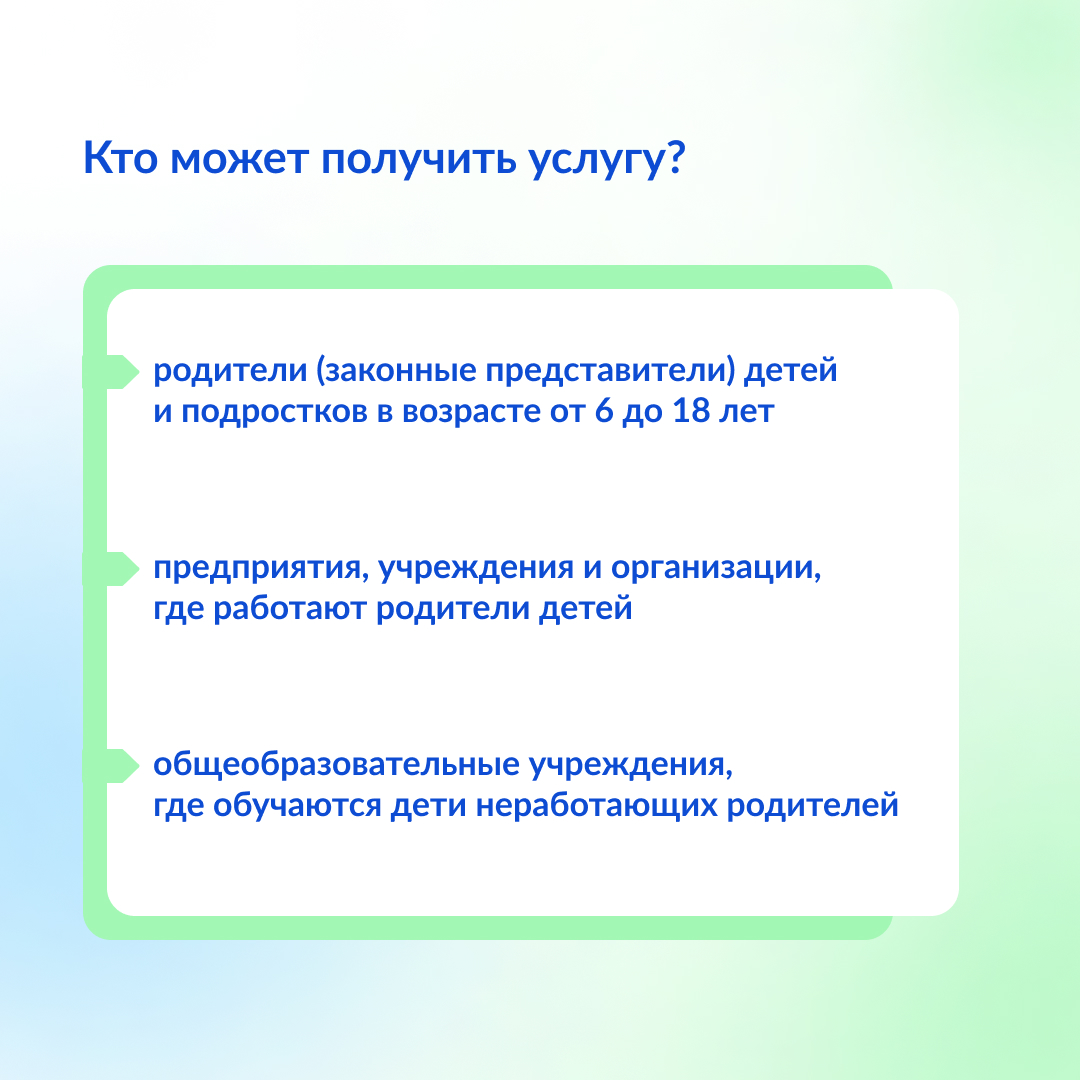 Кто может получить услугу?

родители (законные представители) детей и подростков в возрасте от 6 до 18 лет

предприятия, учреждения и организации, где работают родители детей

общеобразовательные учреждения, где обучаются дети неработающих родителей